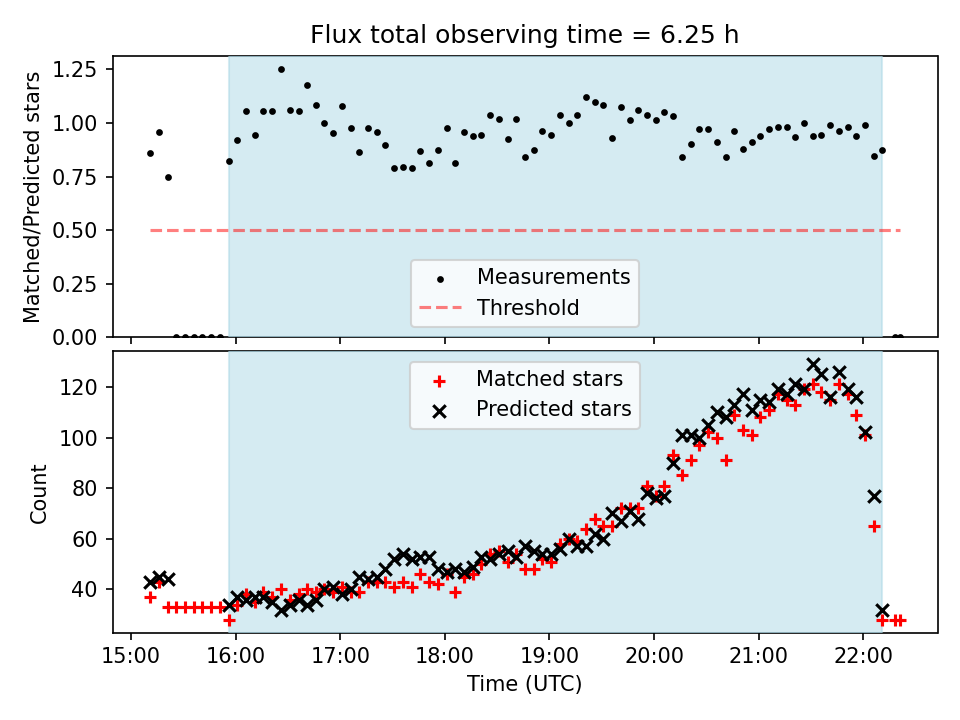 Flux total observing time = 6.25 h

Matched/Predicted stars

1.25
1.00
0.75
0.50
0.25
0.00

Measurements
Threshold

Count

120
100
80
60
40

Matched stars
Predicted stars

15:00
16:00
17:00
18:00
19:00
20:00
21:00
22:00

Time (UTC)